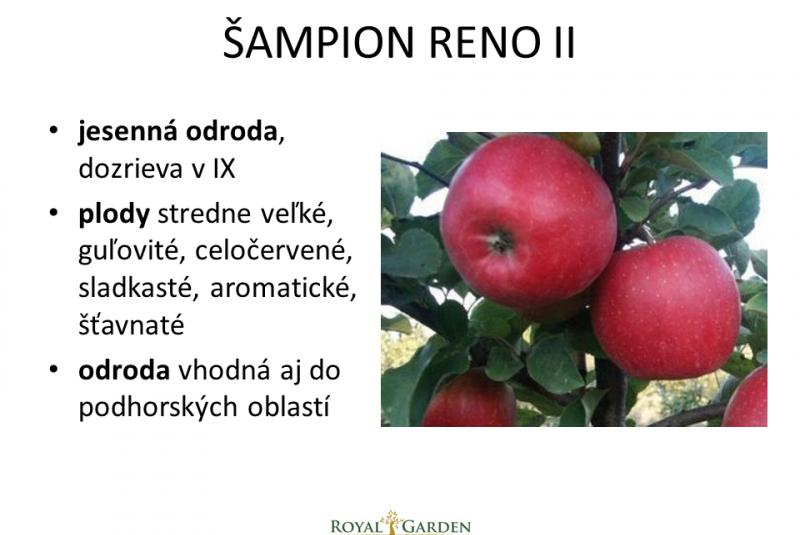 ŠAMPION RENO II

• jesenná odroda, dozrieva v IX

• plody stredne veľké, guľovité, celočervené, sladkasté, aromatické, šťavnaté

• odroda vhodná aj do podhorských oblastí

ROYAL GARDEN